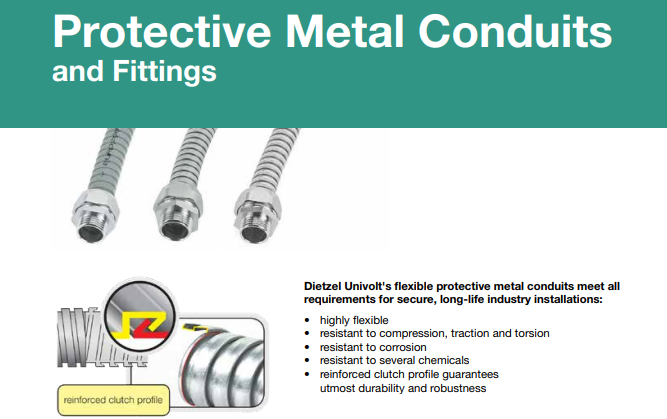 Protective Metal Conduits
and Fittings

reinforced clutch profile

Dietzel Univolt's flexible protective metal conduits meet all requirements for secure, long-life industry installations:

• highly flexible
• resistant to compression, traction and torsion
• resistant to corrosion
• resistant to several chemicals
• reinforced clutch profile guarantees utmost durability and robustness